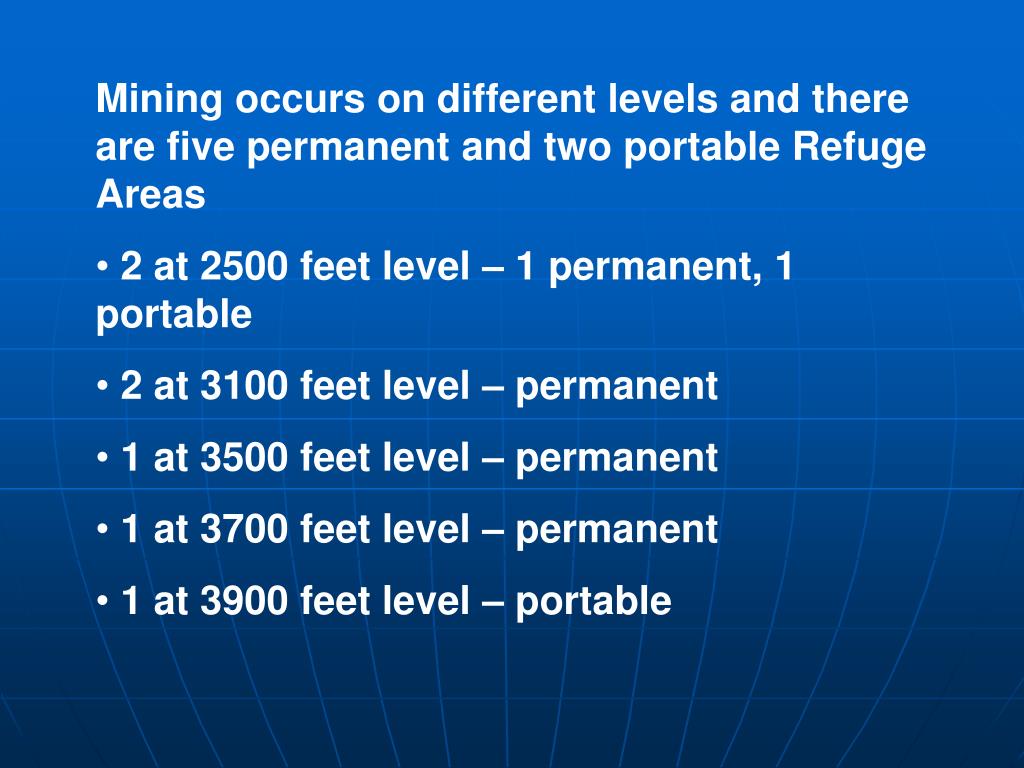 Mining occurs on different levels and there are five permanent and two portable Refuge Areas

• 2 at 2500 feet level – 1 permanent, 1 portable

• 2 at 3100 feet level – permanent

• 1 at 3500 feet level – permanent

• 1 at 3700 feet level – permanent

• 1 at 3900 feet level – portable